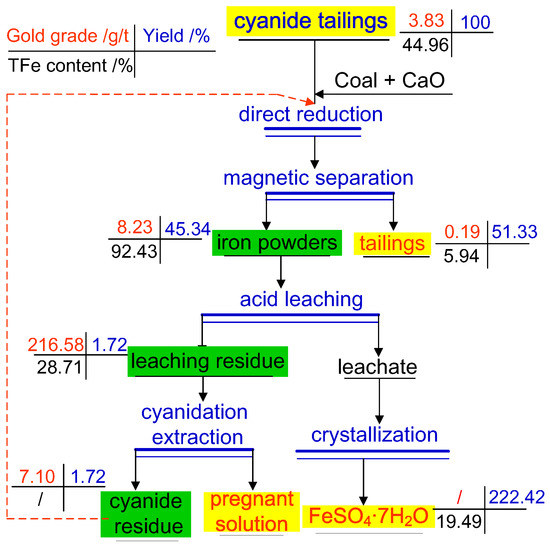 Gold grade /g/t | Yield /%
TFe content /%

cyanide tailings
3.83 | 100
44.96

Coal + CaO

direct reduction

magnetic separation

8.23 | 45.34
92.43
iron powders

tailings
0.19 | 51.33
5.94

acid leaching

216.58 | 1.72
28.71
leaching residue

leachate

cyanidation extraction

crystallization

7.10 | 1.72
/
cyanide residue

pregnant solution

$FeSO_4 \cdot 7H_2O$
/ | 222.42
19.49